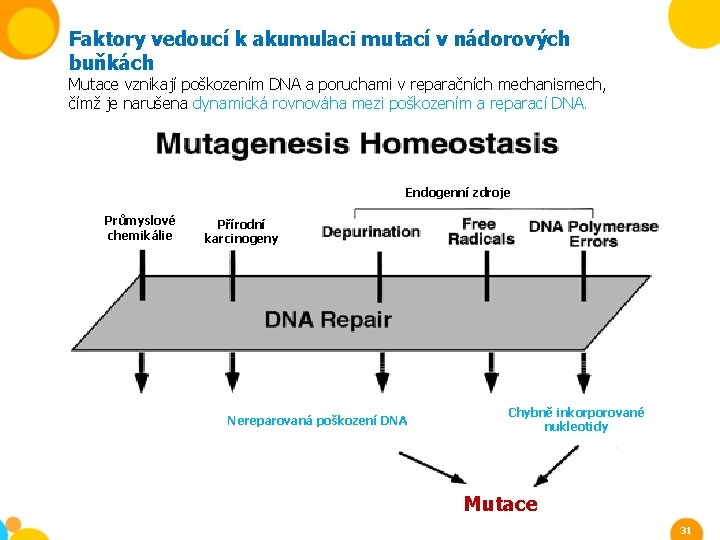 Faktory vedoucí k akumulaci mutací v nádorových buňkách

Mutace vznikají poškozením DNA a poruchami v reparačních mechanismech, čímž je narušena dynamická rovnováha mezi poškozením a reparací DNA.

Mutagenesis Homeostasis

Endogenní zdroje

Průmyslové chemikálie

Přírodní karcinogeny

Depurination

Free Radicals

DNA Polymerase Errors

DNA Repair

Nereparovaná poškození DNA

Chybně inkorporované nukleotidy

Mutace

31